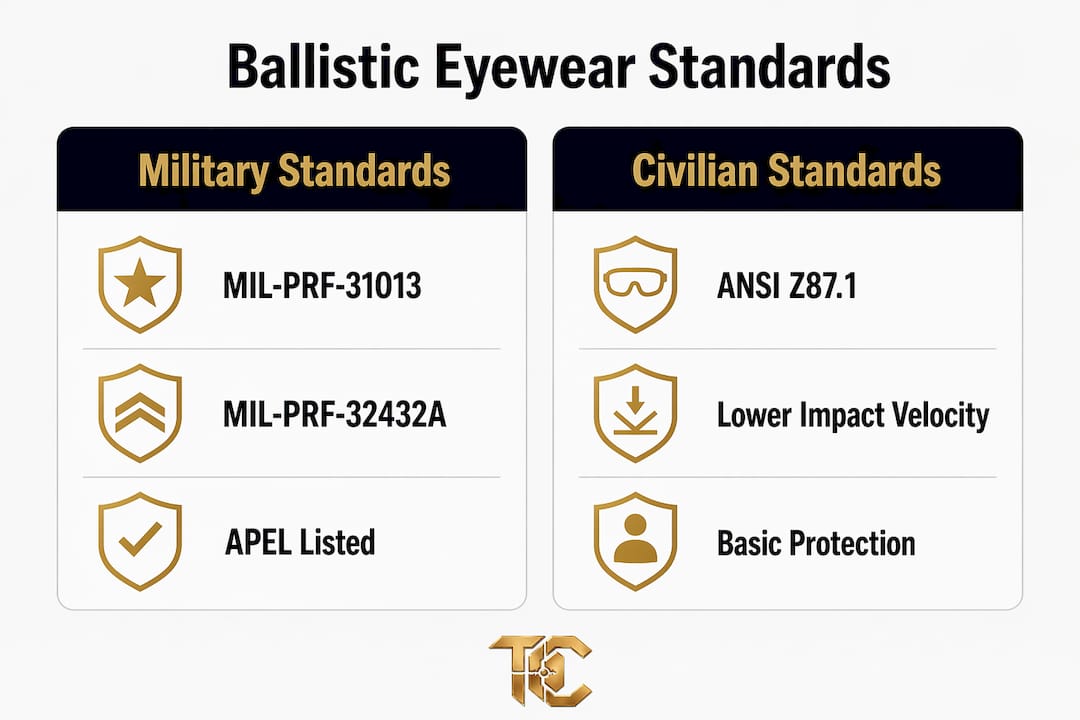 Ballistic Eyewear Standards

Military Standards

MIL-PRF-31013

MIL-PRF-32432A

APEL Listed

Civilian Standards

ANSI Z87.1

Lower Impact Velocity

Basic Protection

TC